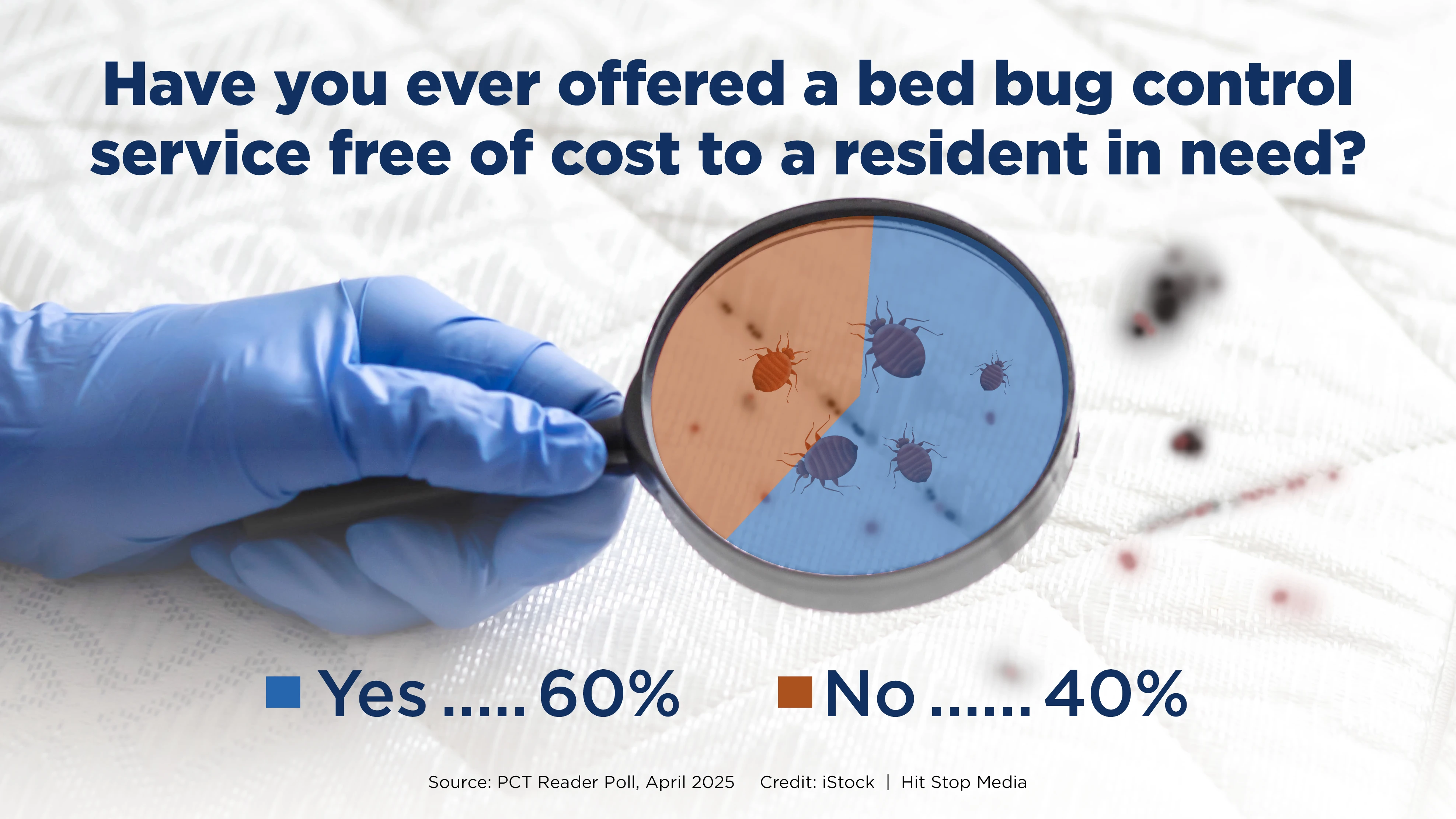 Have you ever offered a bed bug control service free of cost to a resident in need?

Yes ..... 60%  No ...... 40%

Source: PCT Reader Poll, April 2025  Credit: iStock | Hit Stop Media